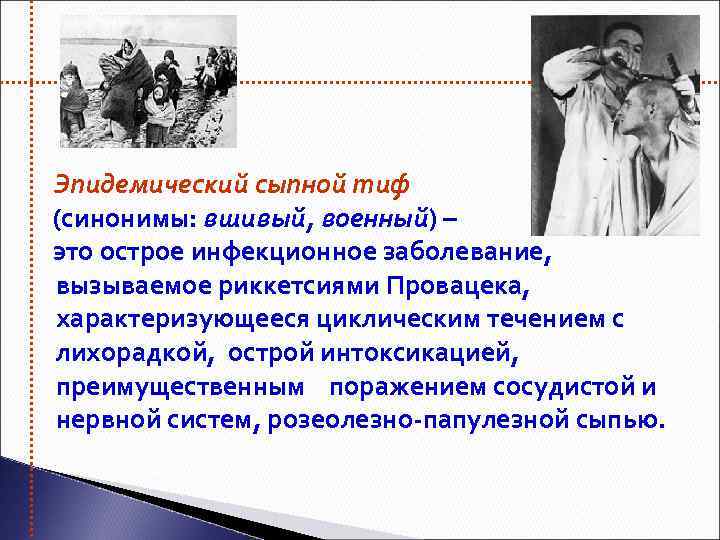 Эпидемический сыпной тиф
(синонимы: вшивый, военный) –
это острое инфекционное заболевание, вызываемое риккетсиями Провацека, характеризующееся циклическим течением с лихорадкой, острой интоксикацией, преимущественным поражением сосудистой и нервной систем, розеолезно-папулезной сыпью.